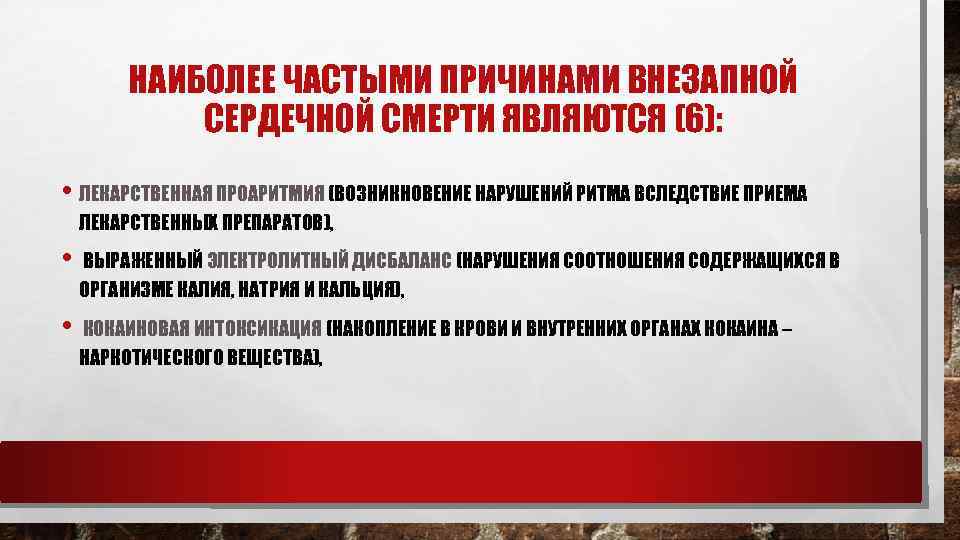 НАИБОЛЕЕ ЧАСТЫМИ ПРИЧИНАМИ ВНЕЗАПНОЙ СЕРДЕЧНОЙ СМЕРТИ ЯВЛЯЮТСЯ (6):

• ЛЕКАРСТВЕННАЯ ПРОАРИТМИЯ (ВОЗНИКНОВЕНИЕ НАРУШЕНИЙ РИТМА ВСЛЕДСТВИЕ ПРИЕМА ЛЕКАРСТВЕННЫХ ПРЕПАРАТОВ),

• ВЫРАЖЕННЫЙ ЭЛЕКТРОЛИТНЫЙ ДИСБАЛАНС (НАРУШЕНИЯ СООТНОШЕНИЯ СОДЕРЖАЩИХСЯ В ОРГАНИЗМЕ КАЛИЯ, НАТРИЯ И КАЛЬЦИЯ),

• КОКАИНОВАЯ ИНТОКСИКАЦИЯ (НАКОПЛЕНИЕ В КРОВИ И ВНУТРЕННИХ ОРГАНАХ КОКАИНА – НАРКОТИЧЕСКОГО ВЕЩЕСТВА),